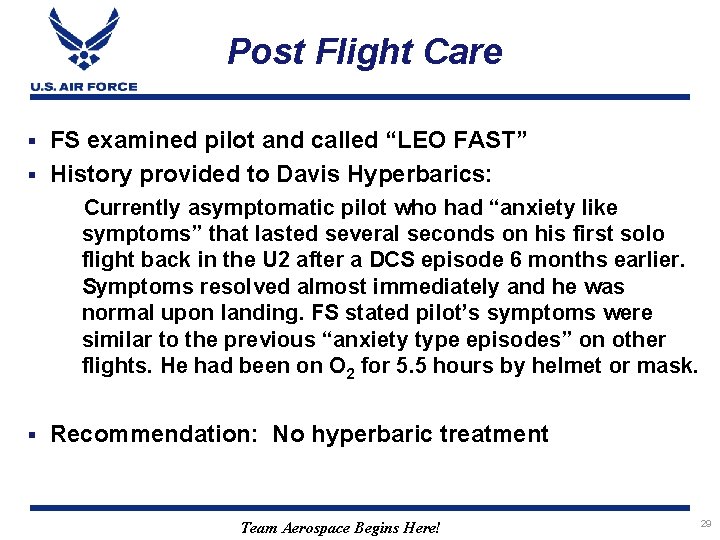 U.S. AIR FORCE

Post Flight Care

▪ FS examined pilot and called “LEO FAST”
▪ History provided to Davis Hyperbarics:

Currently asymptomatic pilot who had “anxiety like symptoms” that lasted several seconds on his first solo flight back in the U2 after a DCS episode 6 months earlier. Symptoms resolved almost immediately and he was normal upon landing. FS stated pilot’s symptoms were similar to the previous “anxiety type episodes” on other flights. He had been on $O_2$ for 5.5 hours by helmet or mask.

▪ Recommendation: No hyperbaric treatment

Team Aerospace Begins Here!

29